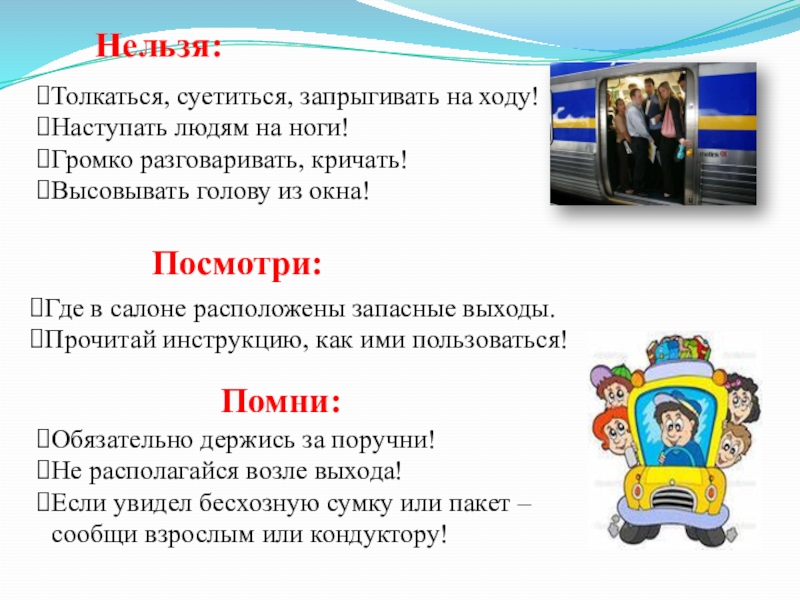 Нельзя:

Толкаться, суетиться, запрыгивать на ходу!
Наступать людям на ноги!
Громко разговаривать, кричать!
Высовывать голову из окна!

Посмотри:

Где в салоне расположены запасные выходы.
Прочитай инструкцию, как ими пользоваться!

Помни:

Обязательно держись за поручни!
Не располагайся возле выхода!
Если увидел бесхозную сумку или пакет – сообщи взрослым или кондуктору!